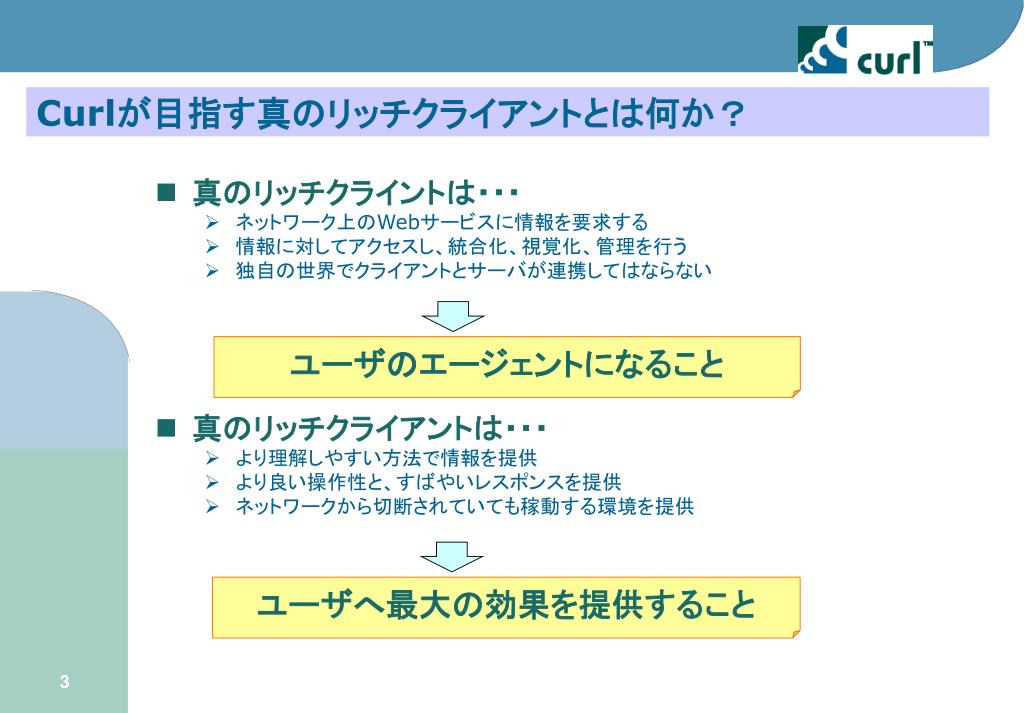 curl™

Curlが目指す真のリッチクライアントとは何か？

■ 真のリッチクライントは・・・
➢ ネットワーク上のWebサービスに情報を要求する
➢ 情報に対してアクセスし、統合化、視覚化、管理を行う
➢ 独自の世界でクライアントとサーバが連携してはならない

ユーザのエージェントになること

■ 真のリッチクライアントは・・・
➢ より理解しやすい方法で情報を提供
➢ より良い操作性と、すばやいレスポンスを提供
➢ ネットワークから切断されていても稼動する環境を提供

ユーザへ最大の効果を提供すること

3